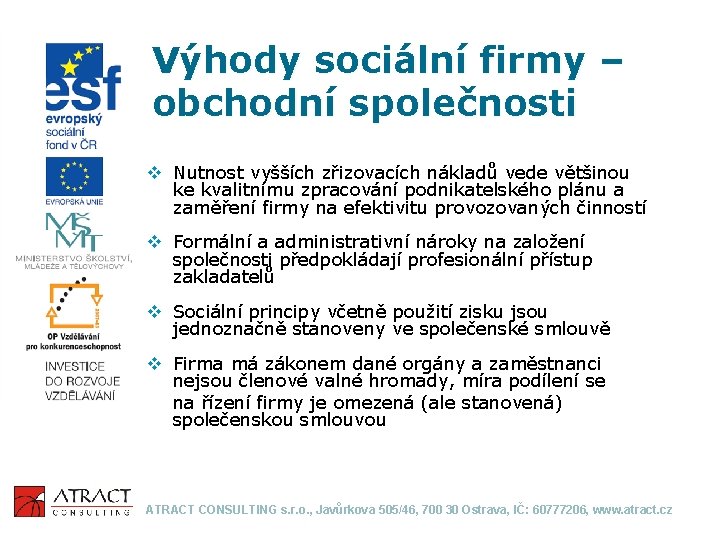 esf
evropský sociální fond v ČR

EVROPSKÁ UNIE

MŠMT
MINISTERSTVO ŠKOLSTVÍ, MLÁDEŽE A TĚLOVÝCHOVY

OP Vzdělávání pro konkurenceschopnost

INVESTICE DO ROZVOJE VZDĚLÁVÁNÍ

Výhody sociální firmy – obchodní společnosti

❖ Nutnost vyšších zřizovacích nákladů vede většinou ke kvalitnímu zpracování podnikatelského plánu a zaměření firmy na efektivitu provozovaných činností

❖ Formální a administrativní nároky na založení společnosti předpokládají profesionální přístup zakladatelů

❖ Sociální principy včetně použití zisku jsou jednoznačně stanoveny ve společenské smlouvě

❖ Firma má zákonem dané orgány a zaměstnanci nejsou členové valné hromady, míra podílení se na řízení firmy je omezená (ale stanovená) společenskou smlouvou

ATRACT CONSULTING

ATRACT CONSULTING s.r.o., Javůrkova 505/46, 700 30 Ostrava, IČ: 60777206, www.atract.cz